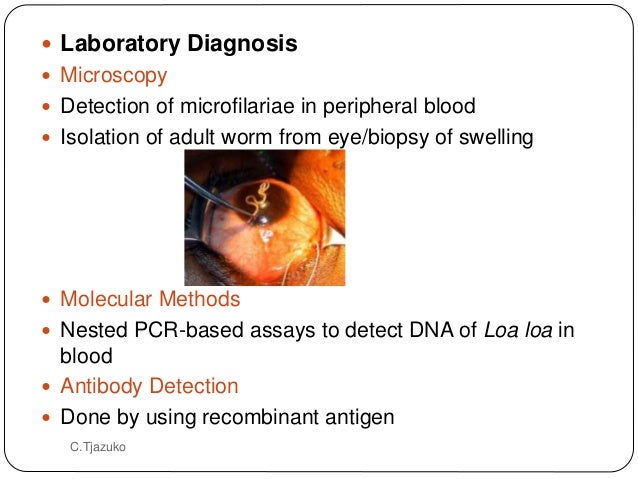 - Laboratory Diagnosis
- Microscopy
- Detection of microfilariae in peripheral blood
- Isolation of adult worm from eye/biopsy of swelling
- Molecular Methods
- Nested PCR-based assays to detect DNA of Loa loa in blood
- Antibody Detection
- Done by using recombinant antigen

C.Tjazuko